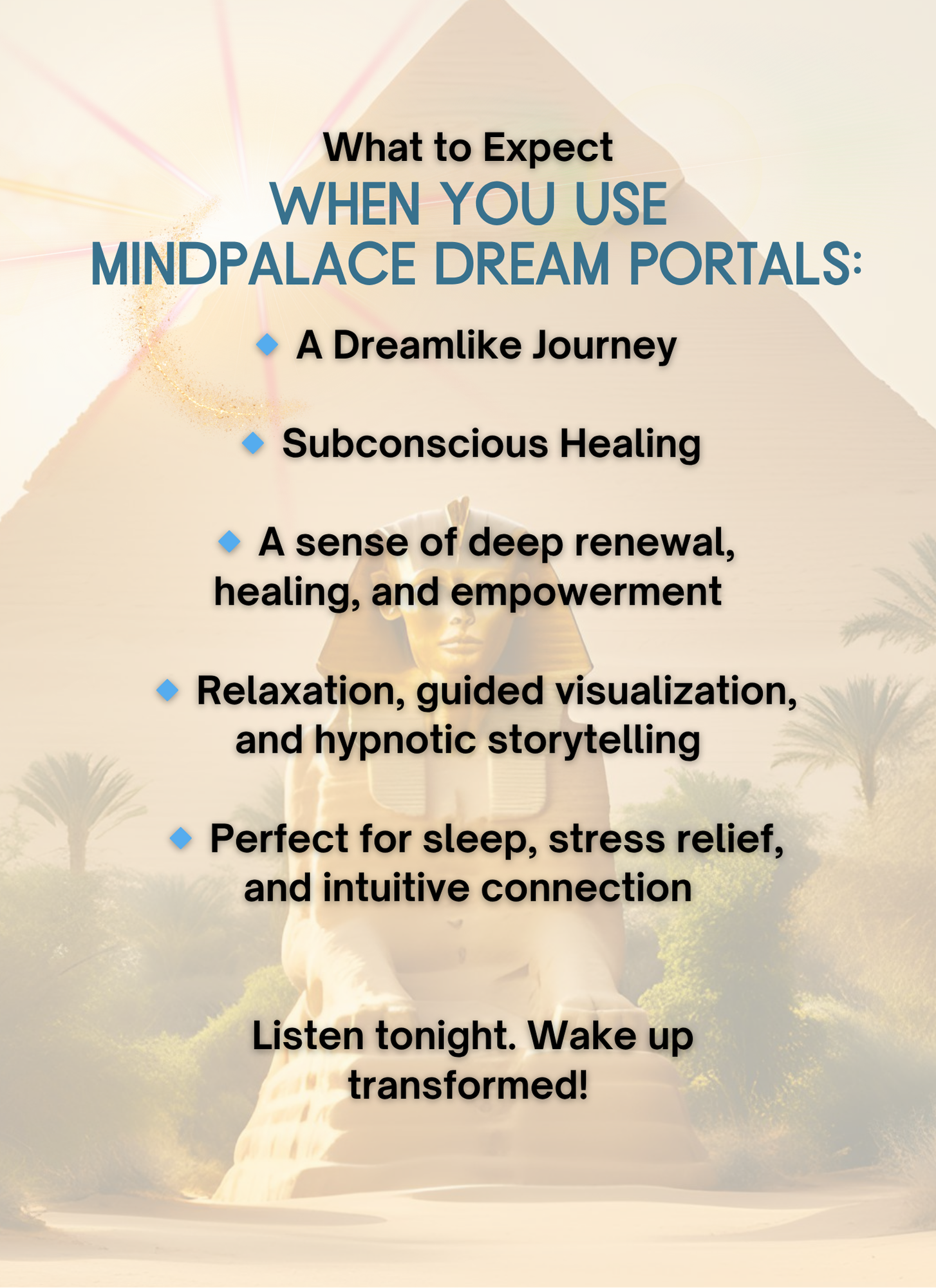 What to Expect
WHEN YOU USE MINDPALACE DREAM PORTALS:

🔹 A Dreamlike Journey

🔹 Subconscious Healing

🔹 A sense of deep renewal, healing, and empowerment

🔹 Relaxation, guided visualization, and hypnotic storytelling

🔹 Perfect for sleep, stress relief, and intuitive connection

Listen tonight. Wake up transformed!